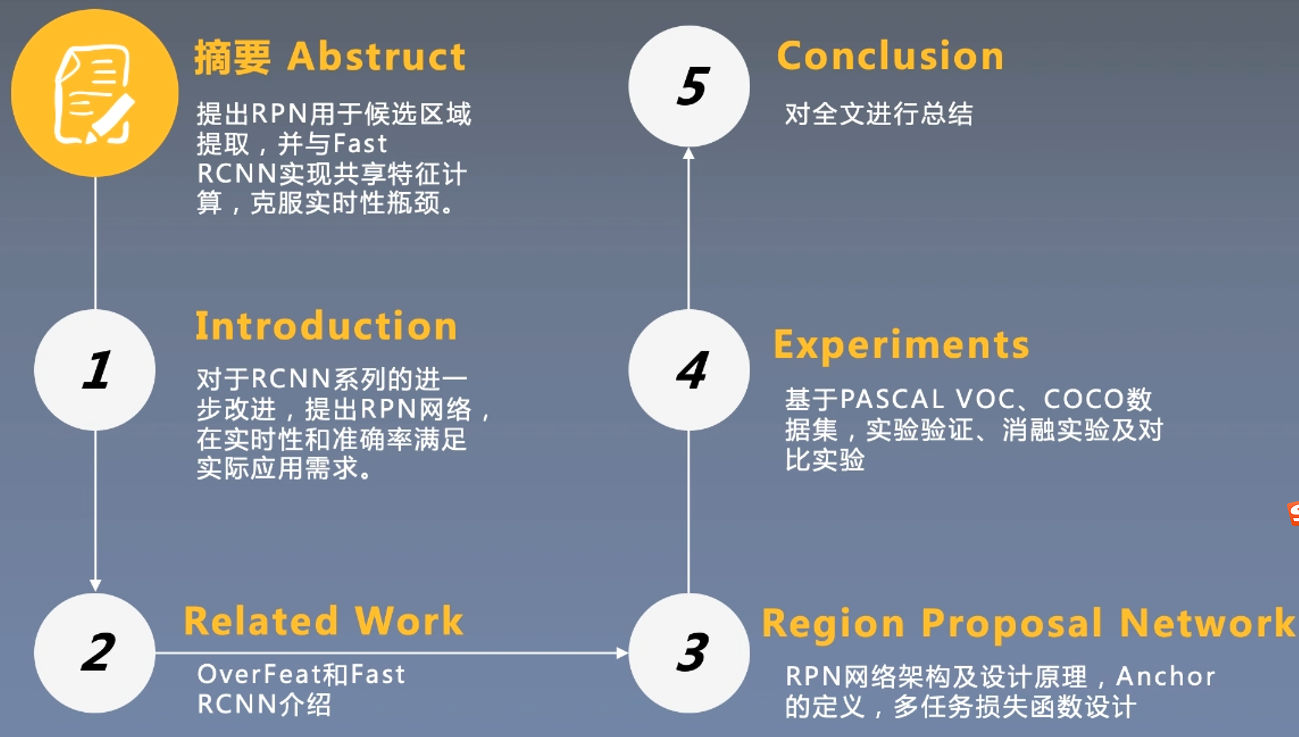 摘要 Abstruct

提出RPN用于候选区域提取，并与Fast RCNN实现共享特征计算，克服实时性瓶颈。

1

Introduction

对于RCNN系列的进一步改进，提出RPN网络，在实时性和准确率满足实际应用需求。

2

Related Work

OverFeat和Fast RCNN介绍

3

Region Proposal Network

RPN网络架构及设计原理，Anchor的定义，多任务损失函数设计

4

Experiments

基于PASCAL VOC、COCO数据集，实验验证、消融实验及对比实验

5

Conclusion

对全文进行总结